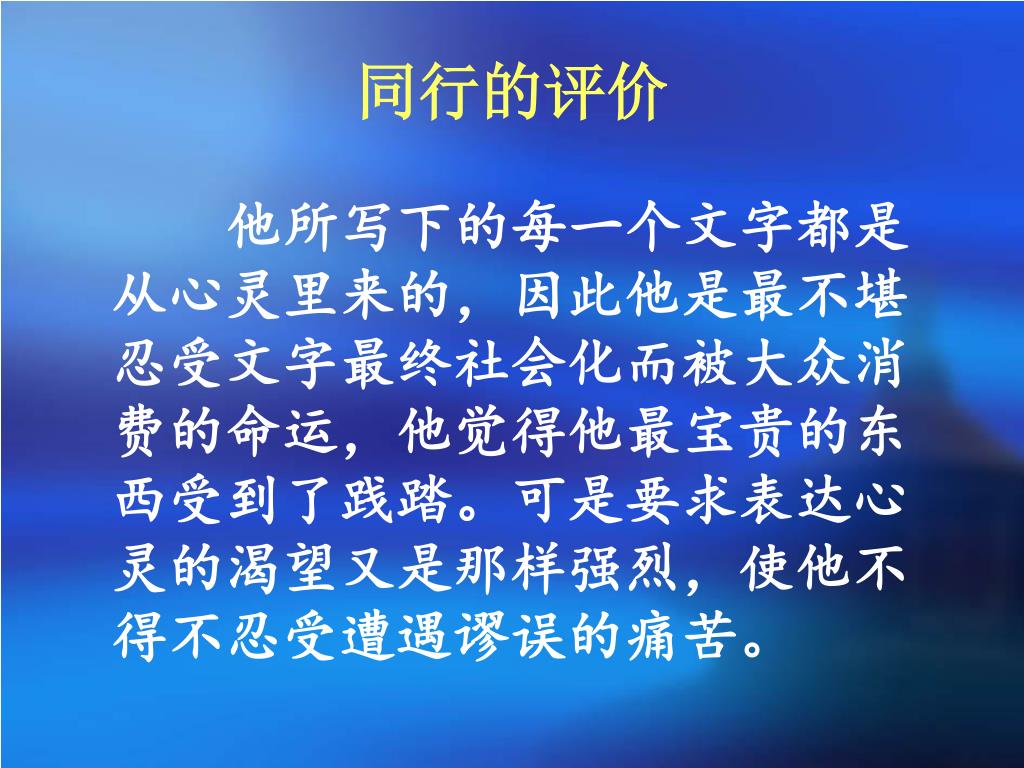 同行的评价

他所写下的每一个文字都是从心灵里来的，因此他是最不堪忍受文字最终社会化而被大众消费的命运，他觉得他最宝贵的东西受到了践踏。可是要求表达心灵的渴望又是那样强烈，使他不得不忍受遭遇谬误的痛苦。